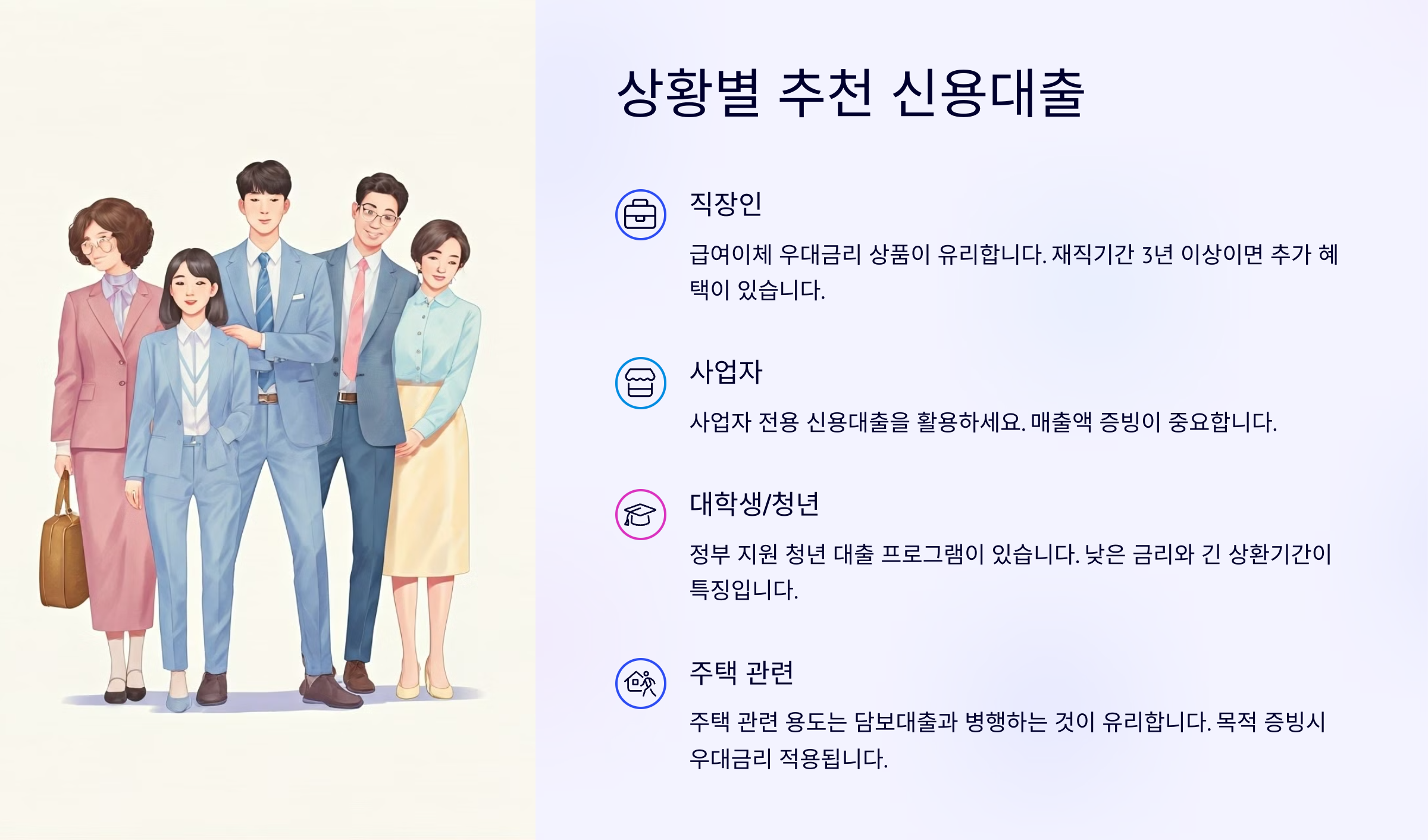 상황별 추천 신용대출

직장인

급여이체 우대금리 상품이 유리합니다. 재직기간 3년 이상이면 추가 혜택이 있습니다.

사업자

사업자 전용 신용대출을 활용하세요. 매출액 증빙이 중요합니다.

대학생/청년

정부 지원 청년 대출 프로그램이 있습니다. 낮은 금리와 긴 상환기간이 특징입니다.

주택 관련

주택 관련 용도는 담보대출과 병행하는 것이 유리합니다. 목적 증빙시 우대금리 적용됩니다.